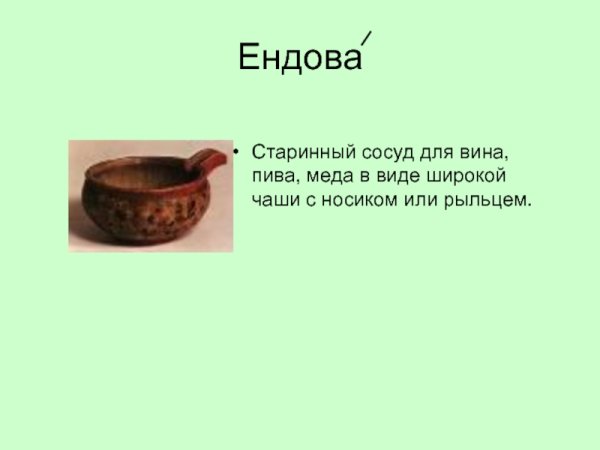 Ендова́

• Старинный сосуд для вина, пива, меда в виде широкой чаши с носиком или рыльцем.